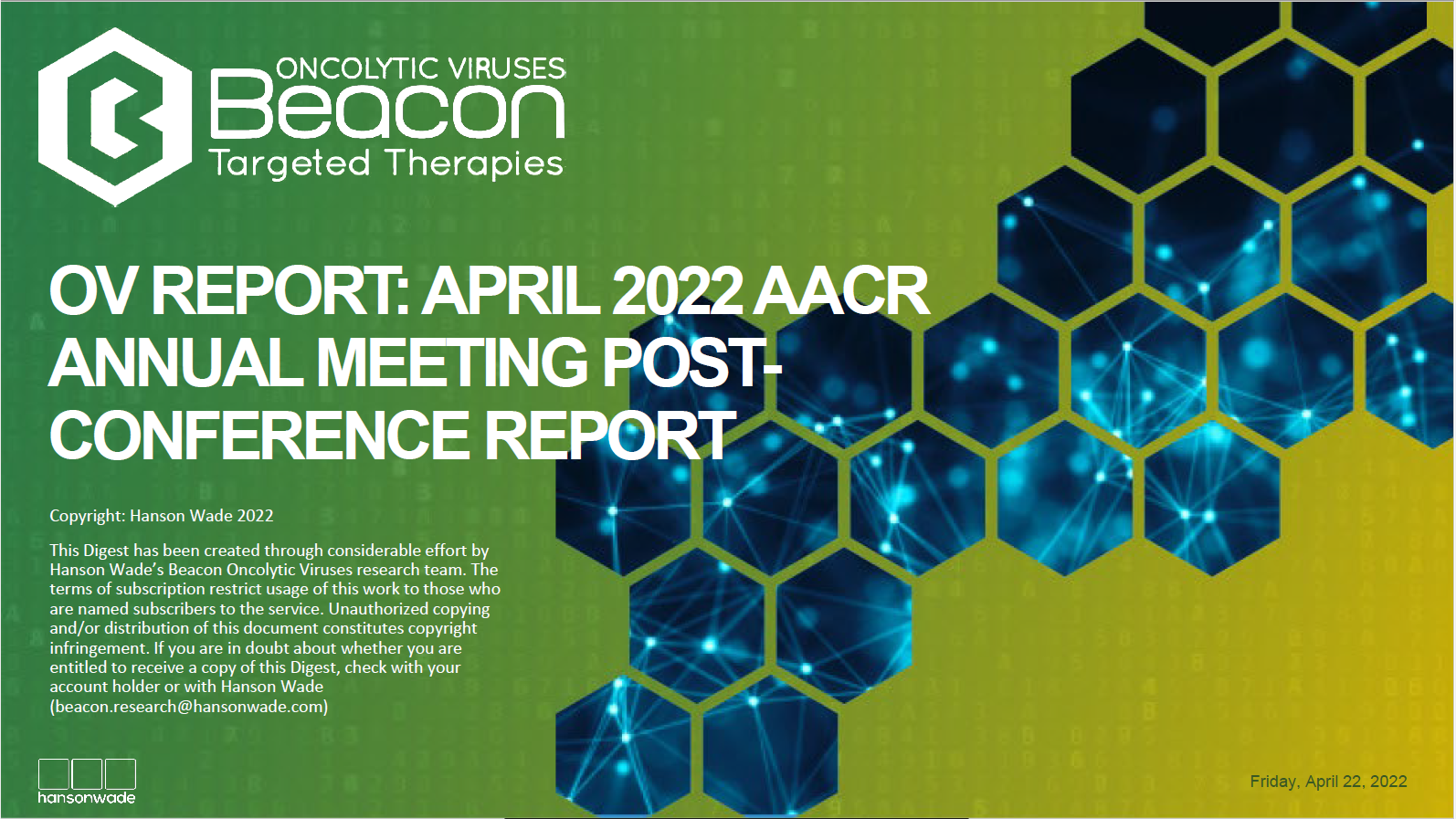 ONCOLYTIC VIRUSES
Beacon
Targeted Therapies

OV REPORT: APRIL 2022 AACR ANNUAL MEETING POST-CONFERENCE REPORT

Copyright: Hanson Wade 2022

This Digest has been created through considerable effort by Hanson Wade's Beacon Oncolytic Viruses research team. The terms of subscription restrict usage of this work to those who are named subscribers to the service. Unauthorized copying and/or distribution of this document constitutes copyright infringement. If you are in doubt about whether you are entitled to receive a copy of this Digest, check with your account holder or with Hanson Wade (beacon.research@hansonwade.com)

hansonwade

Friday, April 22, 2022